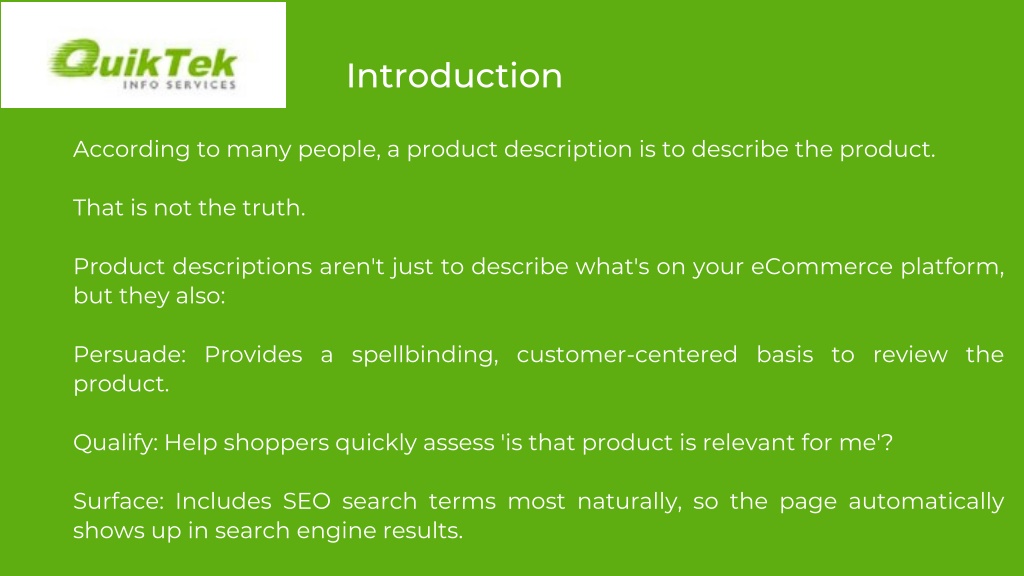 QuikTek
INFO SERVICES

Introduction

According to many people, a product description is to describe the product.

That is not the truth.

Product descriptions aren't just to describe what's on your eCommerce platform, but they also:

Persuade: Provides a spellbinding, customer-centered basis to review the product.

Qualify: Help shoppers quickly assess 'is that product is relevant for me'?

Surface: Includes SEO search terms most naturally, so the page automatically shows up in search engine results.